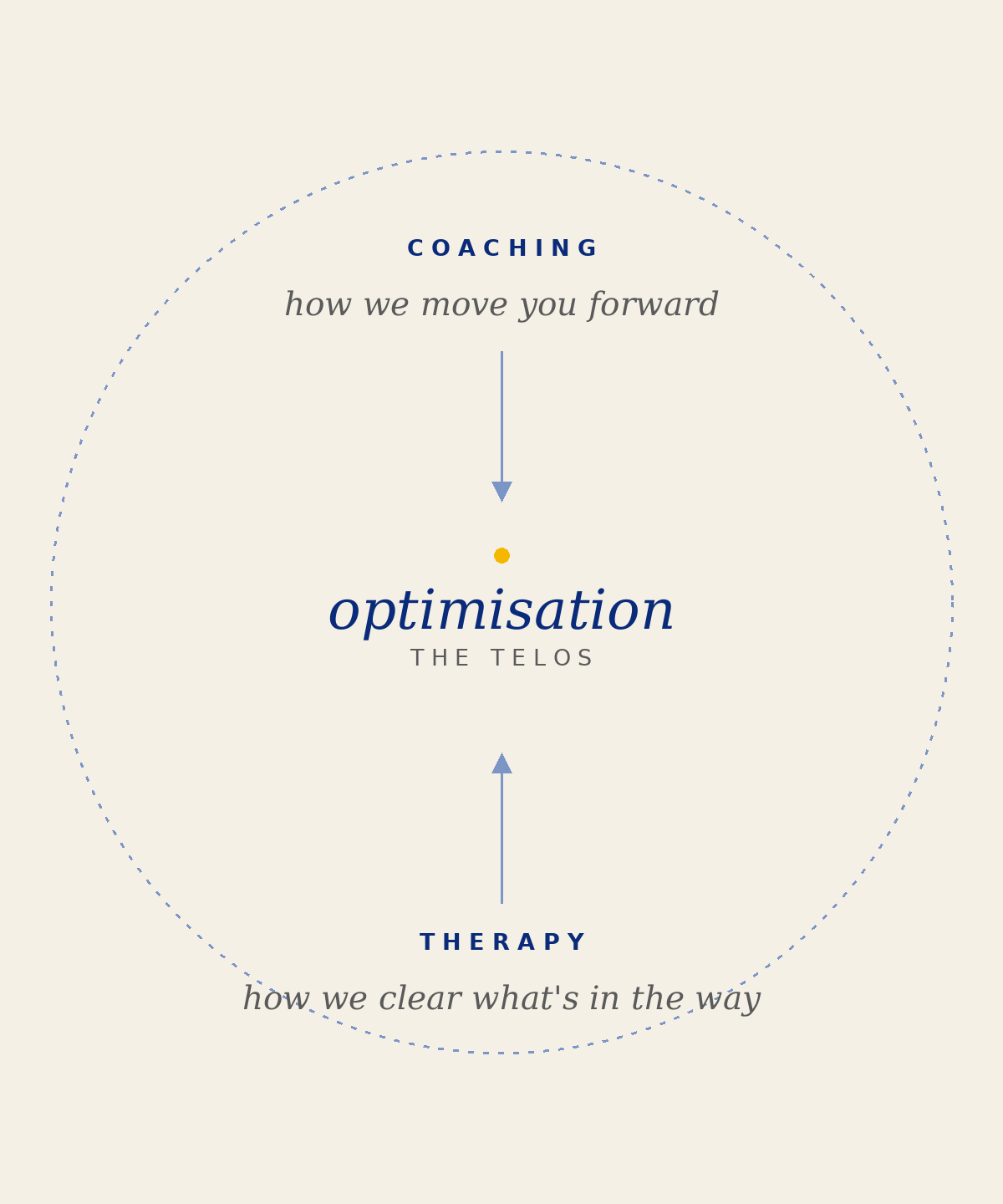 COACHING

how we move you forward

optimisation

THE TELOS

THERAPY

how we clear what's in the way